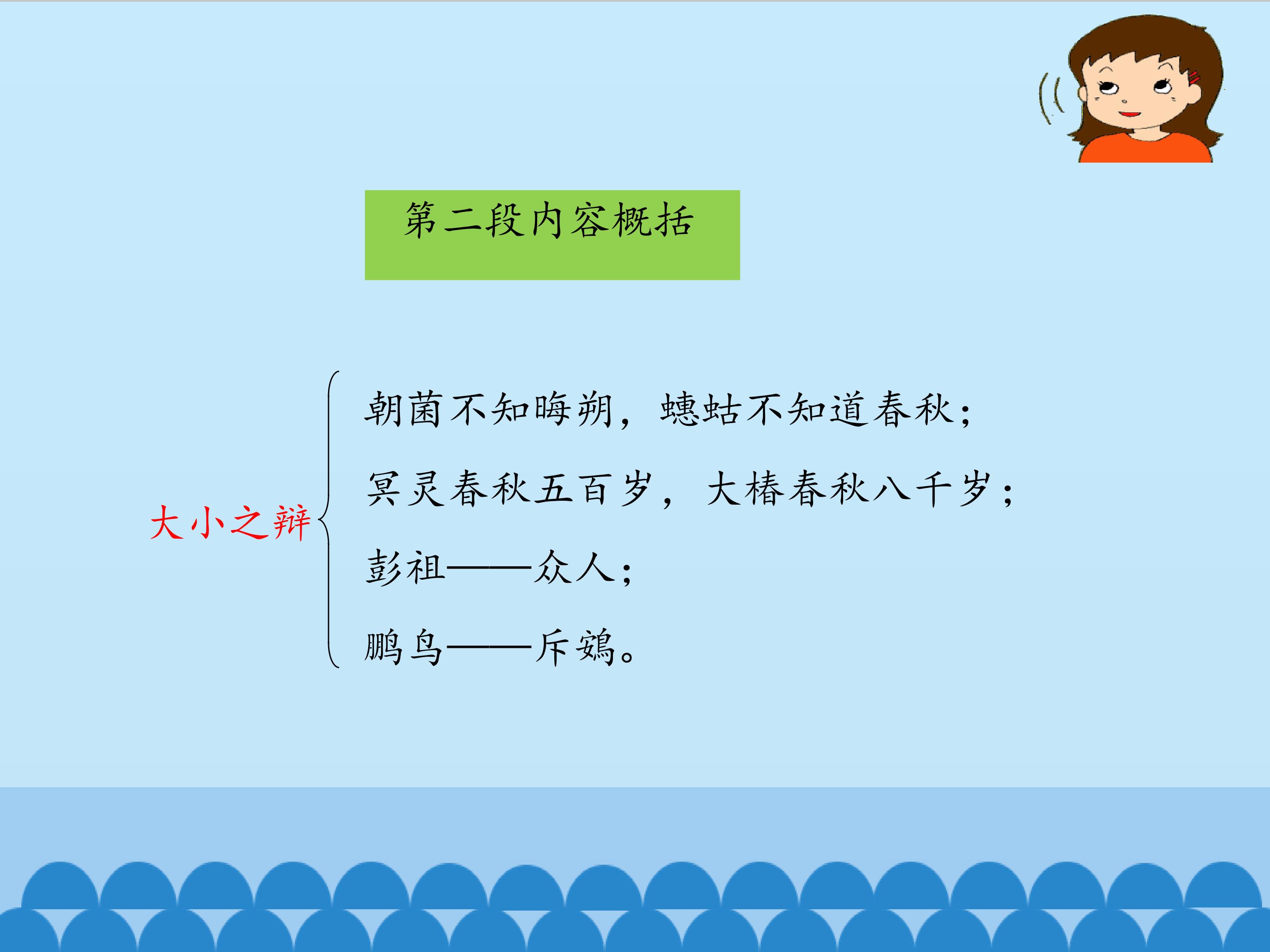 第二段内容概括

大小之辩

朝菌不知晦朔，蟪蛄不知道春秋；

冥灵春秋五百岁，大椿春秋八千岁；

彭祖——众人；

鹏鸟——斥鴳。